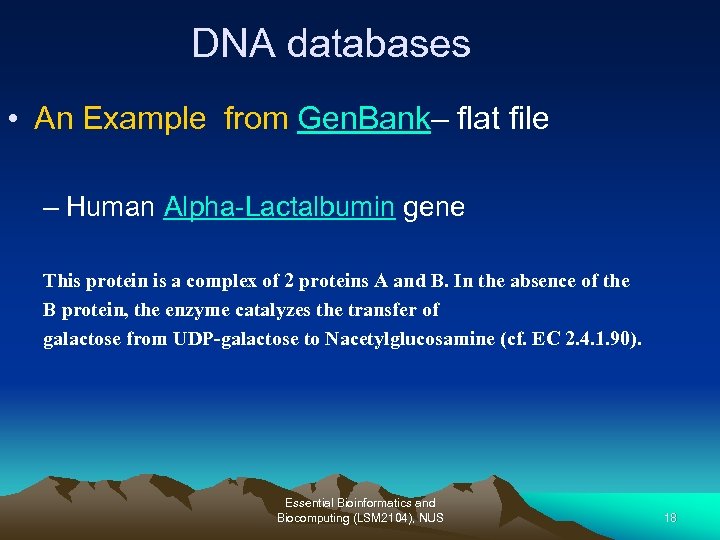 DNA databases

• An Example from GenBank– flat file

– Human Alpha-Lactalbumin gene

This protein is a complex of 2 proteins A and B. In the absence of the B protein, the enzyme catalyzes the transfer of galactose from UDP-galactose to Nacetylglucosamine (cf. EC 2.4.1.90).

Essential Bioinformatics and Biocomputing (LSM2104), NUS

18